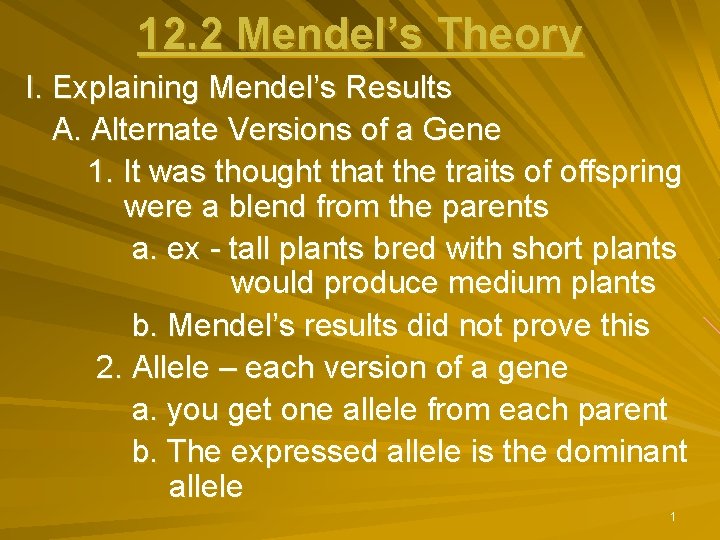 12.2 Mendel's Theory

I. Explaining Mendel's Results
A. Alternate Versions of a Gene
1. It was thought that the traits of offspring were a blend from the parents
a. ex - tall plants bred with short plants would produce medium plants
b. Mendel's results did not prove this
2. Allele – each version of a gene
a. you get one allele from each parent
b. The expressed allele is the dominant allele

1